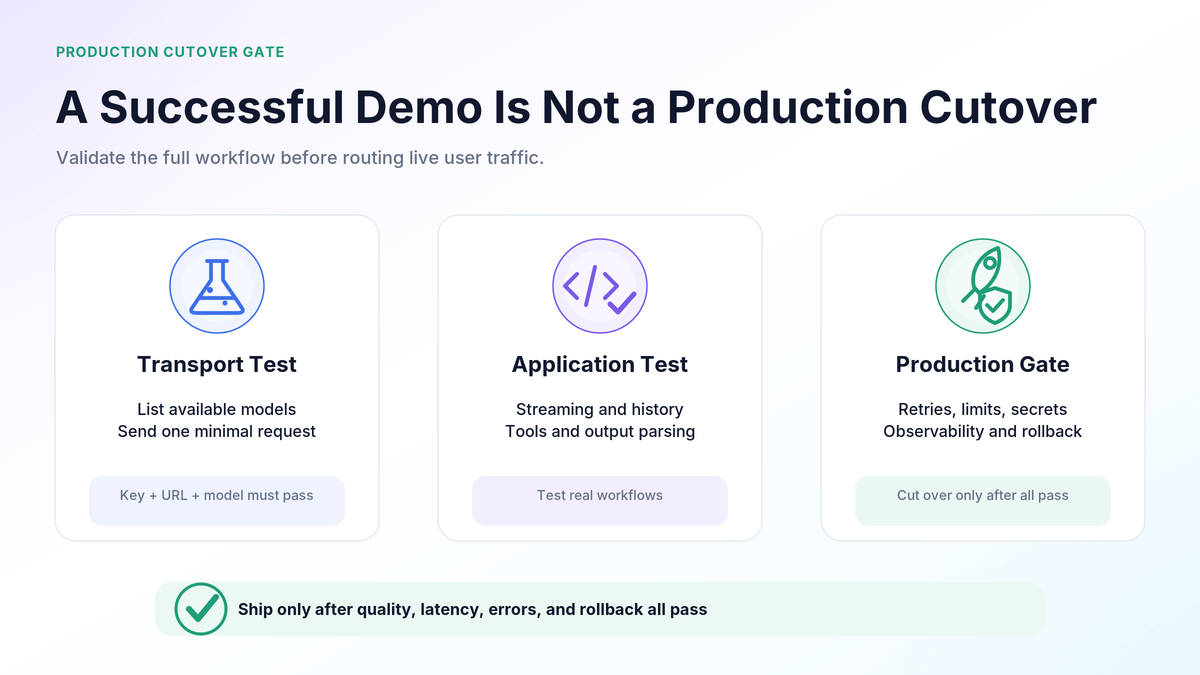 PRODUCTION CUTOVER GATE

A Successful Demo Is Not a Production Cutover

Validate the full workflow before routing live user traffic.

Transport Test

List available models
Send one minimal request

Key + URL + model must pass

Application Test

Streaming and history
Tools and output parsing

Test real workflows

Production Gate

Retries, limits, secrets
Observability and rollback

Cut over only after all pass

Ship only after quality, latency, errors, and rollback all pass